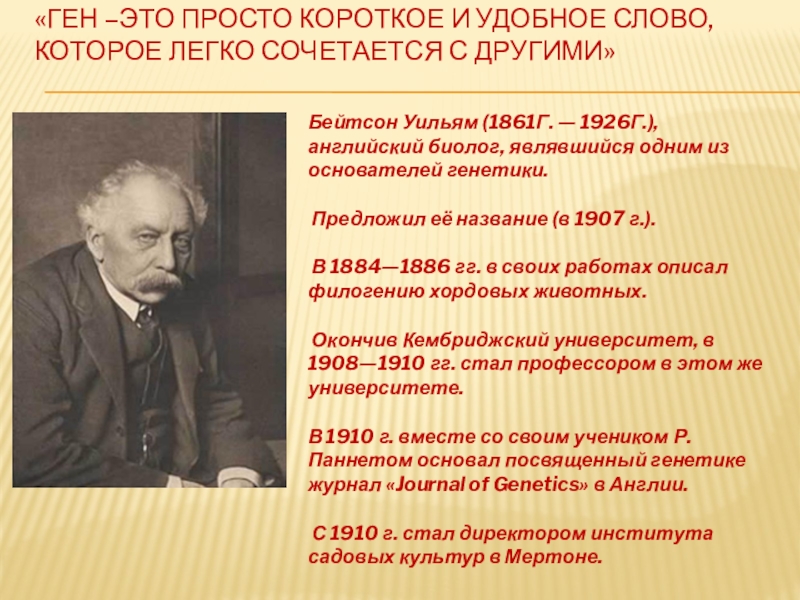 «ГЕН –ЭТО ПРОСТО КОРОТКОЕ И УДОБНОЕ СЛОВО, КОТОРОЕ ЛЕГКО СОЧЕТАЕТСЯ С ДРУГИМИ»

Бейтсон Уильям (1861Г. — 1926Г.), английский биолог, являвшийся одним из основателей генетики.

Предложил её название (в 1907 г.).

В 1884—1886 гг. в своих работах описал филогению хордовых животных.

Окончив Кембриджский университет, в 1908—1910 гг. стал профессором в этом же университете.

В 1910 г. вместе со своим учеником Р. Паннетом основал посвященный генетике журнал «Journal of Genetics» в Англии.

С 1910 г. стал директором института садовых культур в Мертоне.